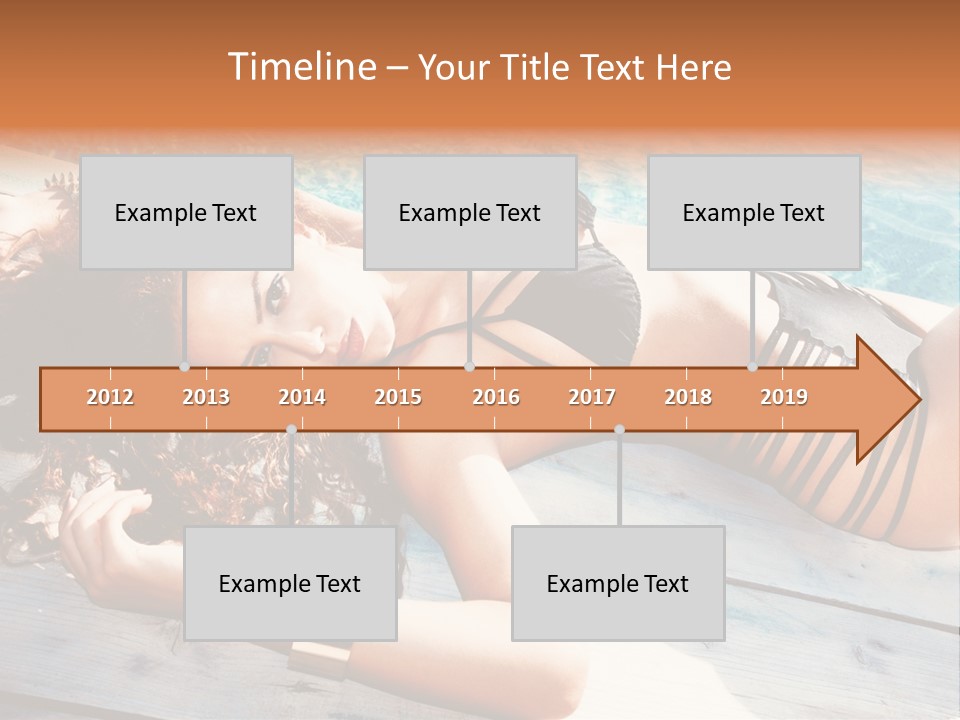 Timeline – Your Title Text Here

Example Text

Example Text

Example Text

2012 2013 2014 2015 2016 2017 2018 2019

Example Text

Example Text